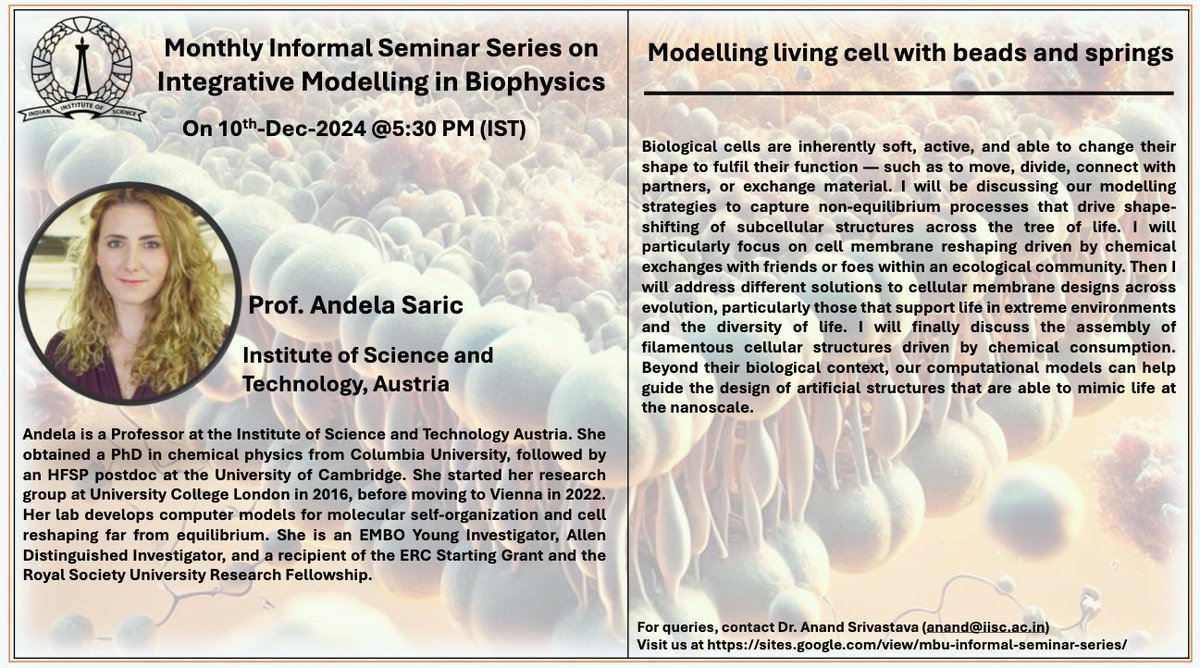 INDIAN INSTITUTE OF SCIENCE

Monthly Informal Seminar Series on Integrative Modelling in Biophysics

On 10$^{th}$-Dec-2024 @5:30 PM (IST)

Prof. Andela Saric

Institute of Science and Technology, Austria

Andela is a Professor at the Institute of Science and Technology Austria. She obtained a PhD in chemical physics from Columbia University, followed by an HFSP postdoc at the University of Cambridge. She started her research group at University College London in 2016, before moving to Vienna in 2022. Her lab develops computer models for molecular self-organization and cell reshaping far from equilibrium. She is an EMBO Young Investigator, Allen Distinguished Investigator, and a recipient of the ERC Starting Grant and the Royal Society University Research Fellowship.

Modelling living cell with beads and springs

Biological cells are inherently soft, active, and able to change their shape to fulfil their function — such as to move, divide, connect with partners, or exchange material. I will be discussing our modelling strategies to capture non-equilibrium processes that drive shape-shifting of subcellular structures across the tree of life. I will particularly focus on cell membrane reshaping driven by chemical exchanges with friends or foes within an ecological community. Then I will address different solutions to cellular membrane designs across evolution, particularly those that support life in extreme environments and the diversity of life. I will finally discuss the assembly of filamentous cellular structures driven by chemical consumption. Beyond their biological context, our computational models can help guide the design of artificial structures that are able to mimic life at the nanoscale.

For queries, contact Dr. Anand Srivastava (anand@iisc.ac.in)
Visit us at https://sites.google.com/view/mbu-informal-seminar-series/